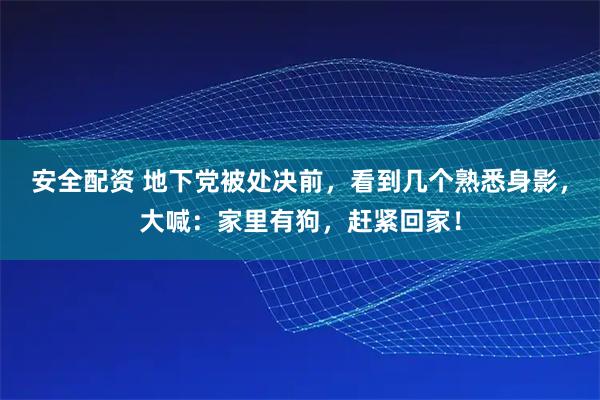 安全配资 地下党被处决前，看到几个熟悉身影，大喊：家里有狗，赶紧回家！